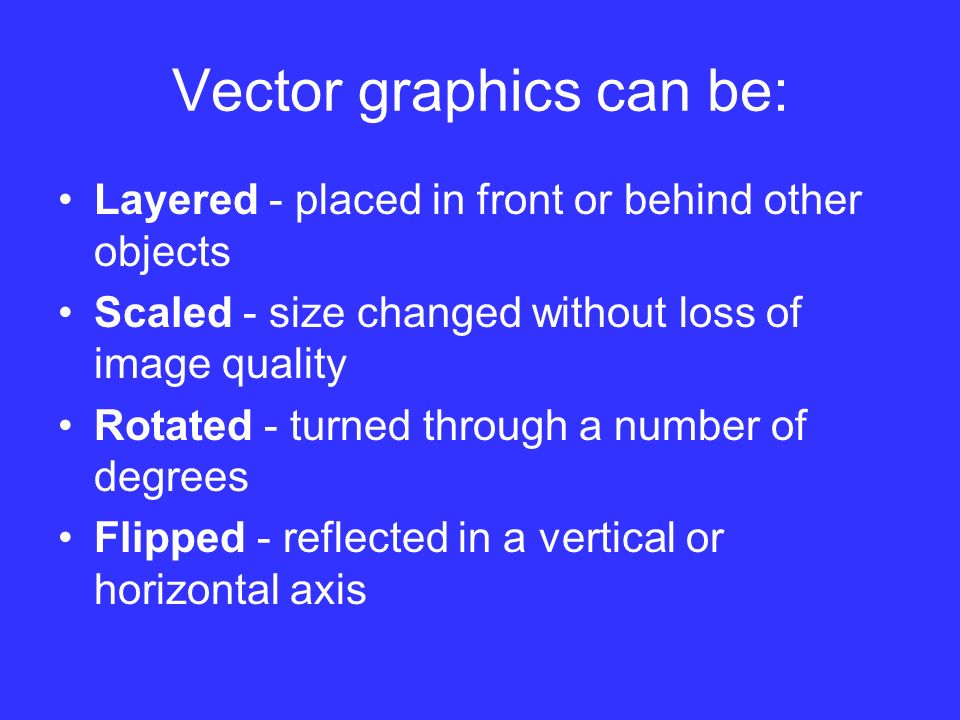 Vector graphics can be:

• Layered - placed in front or behind other objects
• Scaled - size changed without loss of image quality
• Rotated - turned through a number of degrees
• Flipped - reflected in a vertical or horizontal axis